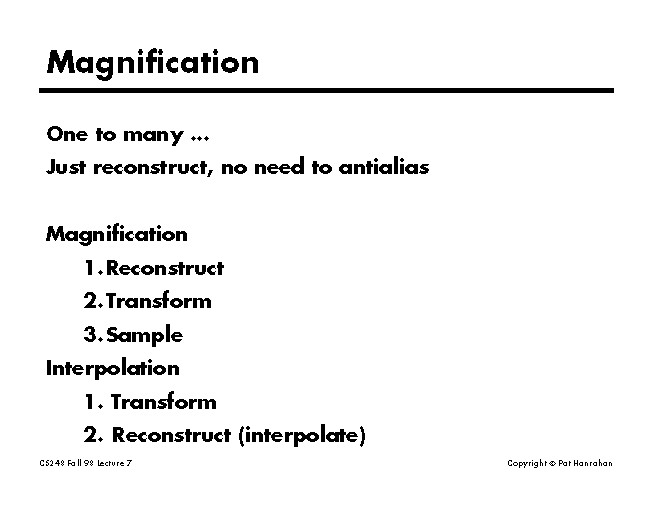 Magnification

One to many ...

Just reconstruct, no need to antialias

Magnification

1. Reconstruct

2. Transform

3. Sample

Interpolation

1. Transform

2. Reconstruct (interpolate)

CS248 Fall 98 Lecture 7

Copyright © Pat Hanrahan